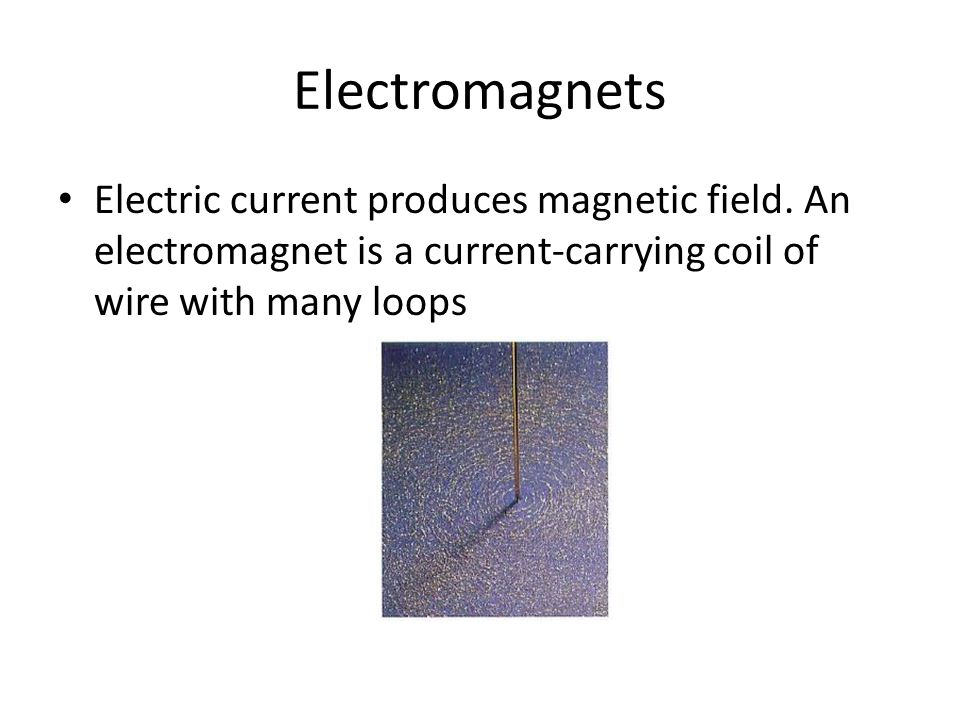 Electromagnets

• Electric current produces magnetic field. An electromagnet is a current-carrying coil of wire with many loops